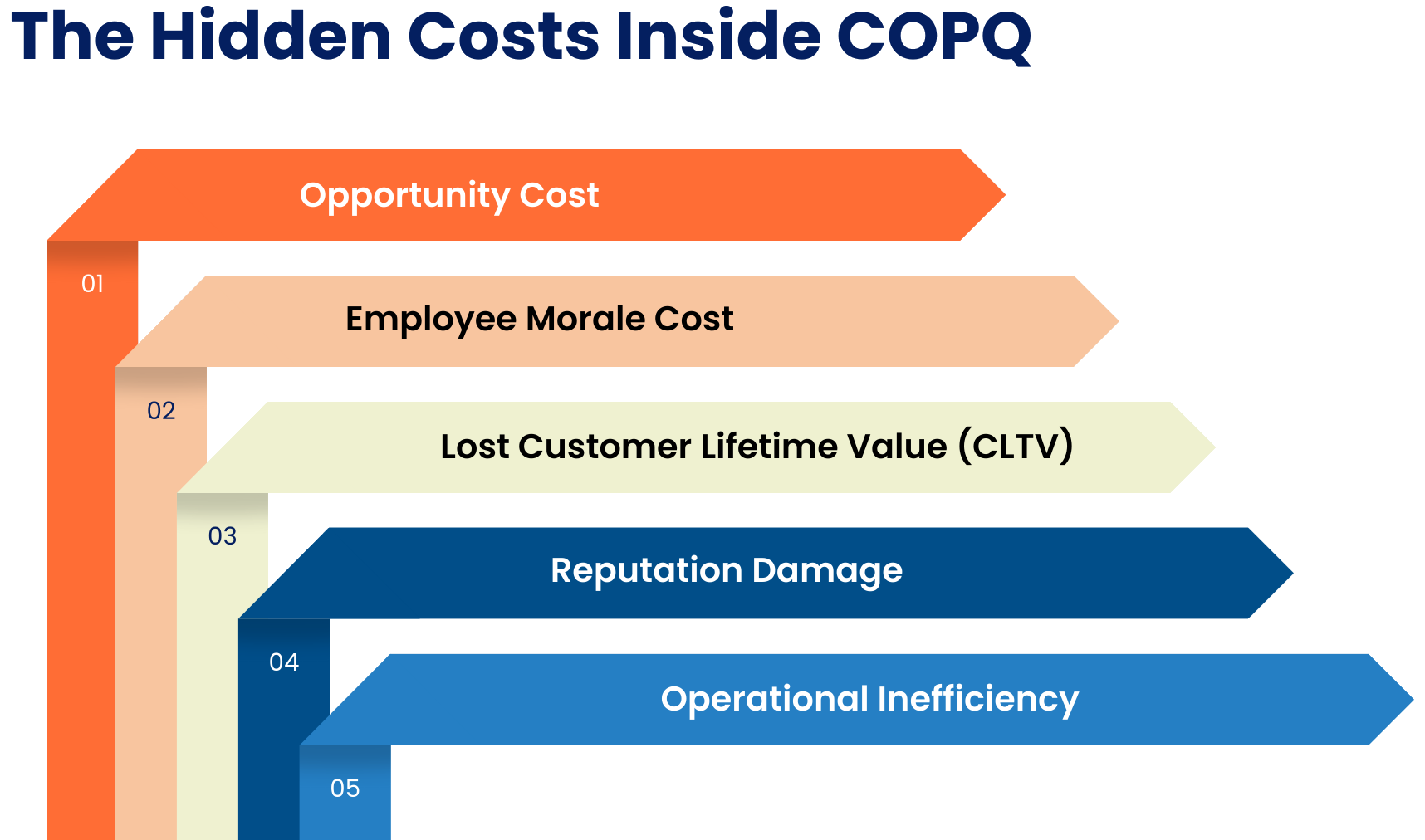 The Hidden Costs Inside COPQ

Opportunity Cost
01

Employee Morale Cost
02

Lost Customer Lifetime Value (CLTV)
03

Reputation Damage
04

Operational Inefficiency
05